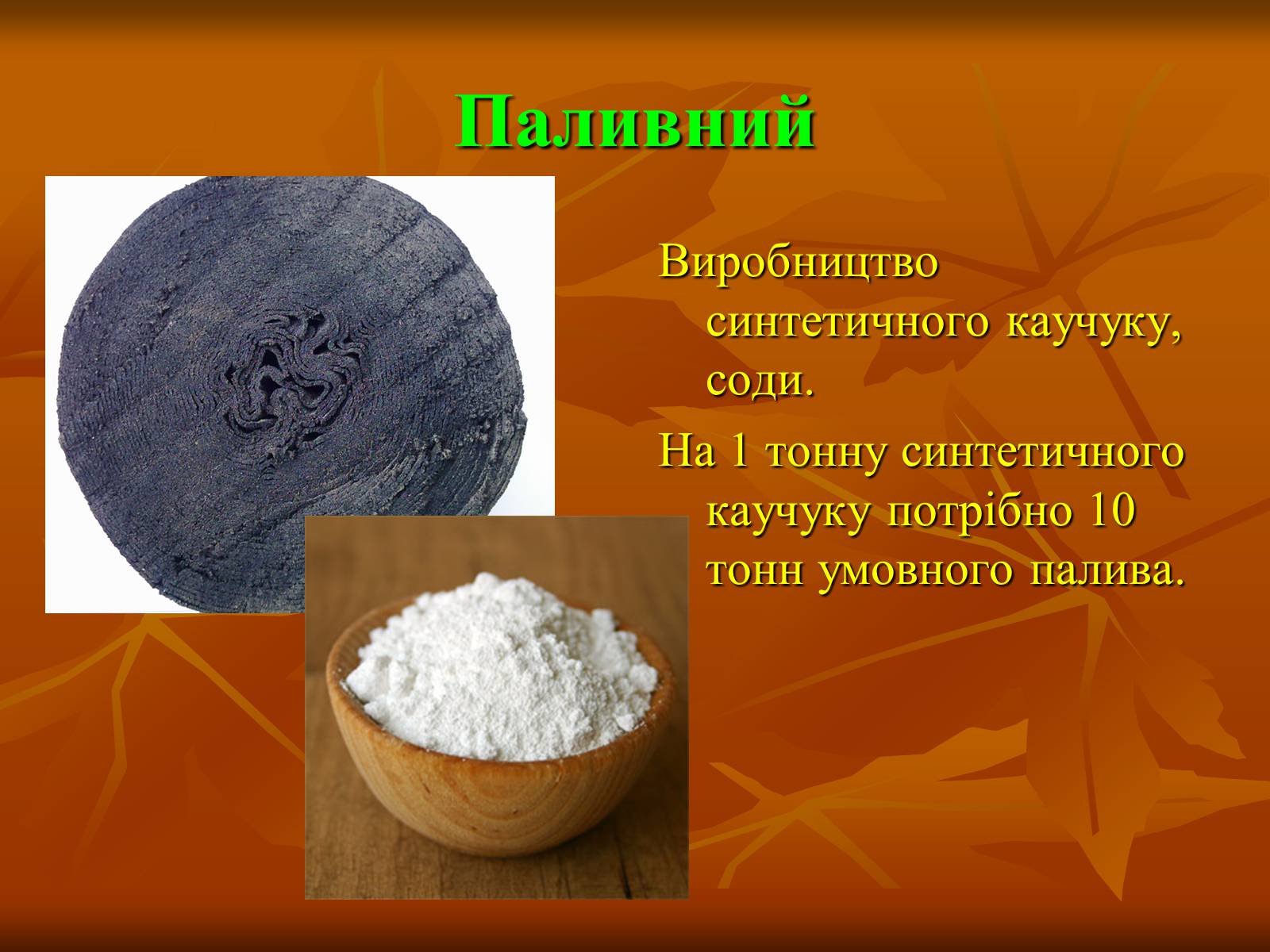 Паливний

Виробництво синтетичного каучуку, соди.

На 1 тонну синтетичного каучуку потрібно 10 тонн умовного палива.